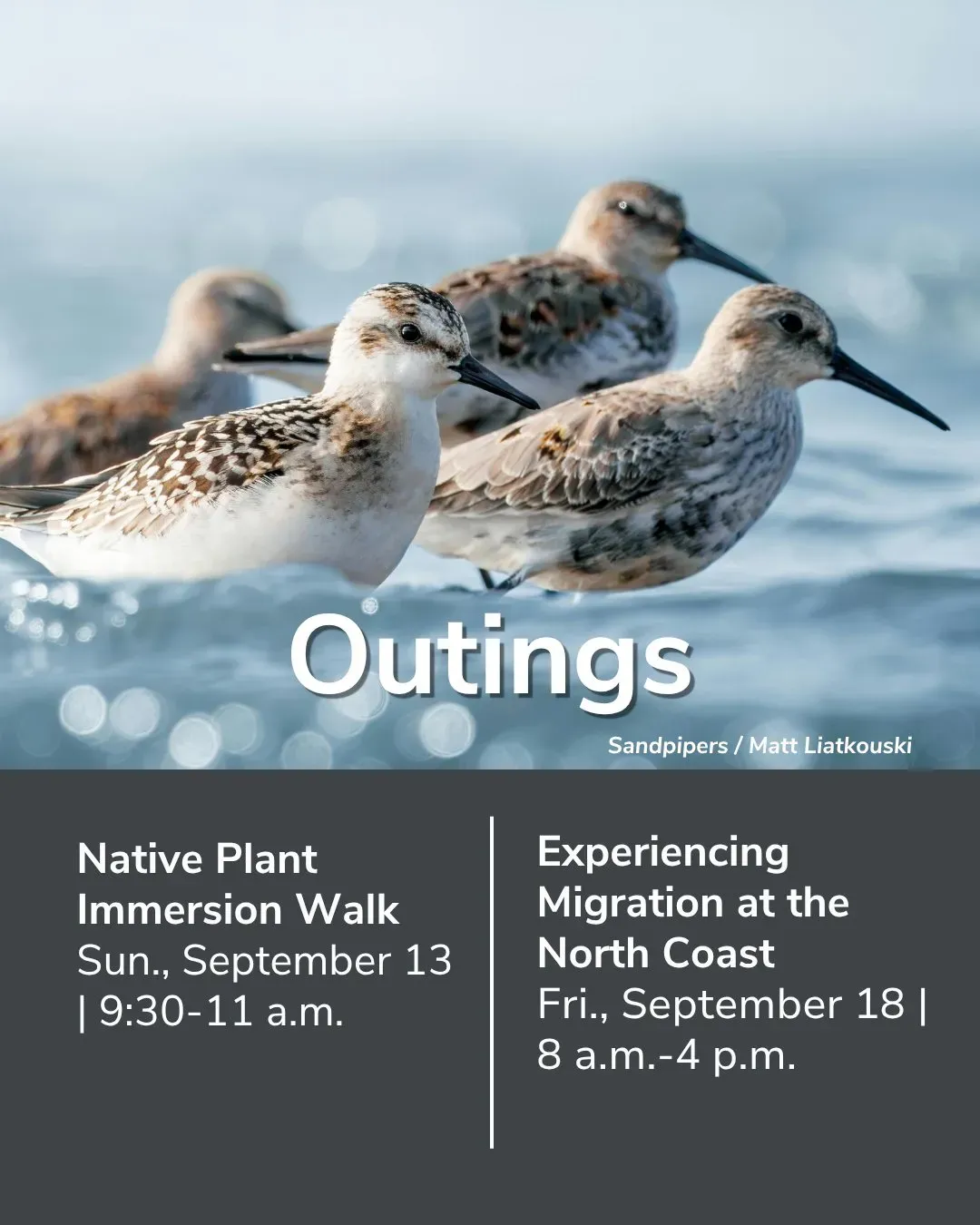 Outings

Sandpipers / Matt Liatkouski

Native Plant Immersion Walk
Sun., September 13 | 9:30-11 a.m.

Experiencing Migration at the North Coast
Fri., September 18 | 8 a.m.-4 p.m.